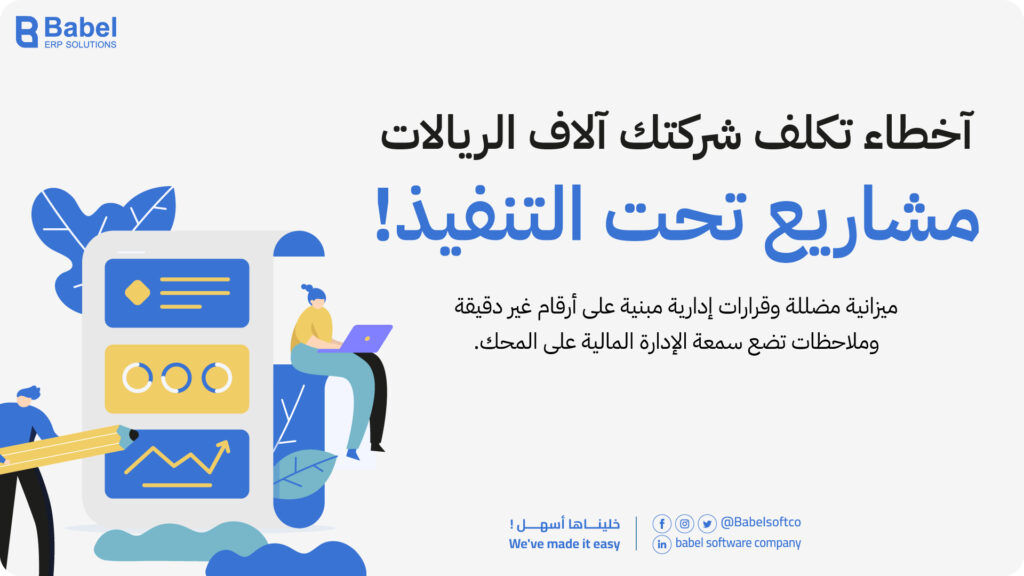 Babel
ERP SOLUTIONS

آخطاء تكلف شركتك آلاف الريالات
مشاريع تحت التنفيذ!

ميزانية مضللة وقرارات إدارية مبنية على أرقام غير دقيقة وملاحظات تضع سمعة الإدارة المالية على المحك.

خليناها أسهل !
We've made it easy

@Babelsoftco
babel software company